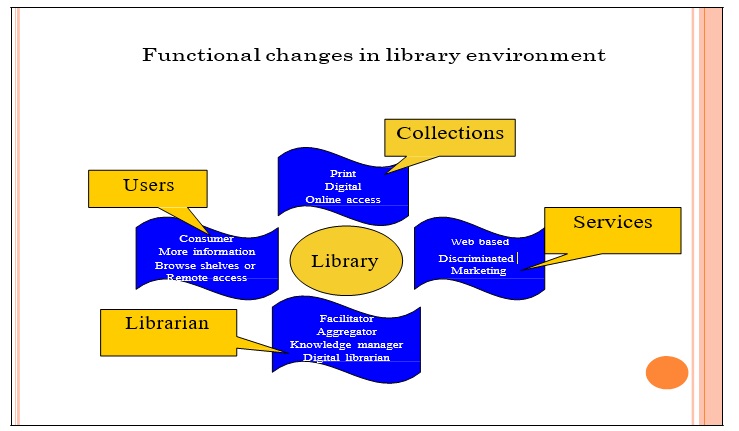 Functional changes in library environment

Collections

Print
Digital
Online access

Users

Consumer
More information
Browse shelves or
Remote access

Library

Services

Web based
Discriminated
Marketing

Librarian

Facilitator
Aggregator
Knowledge manager
Digital librarian